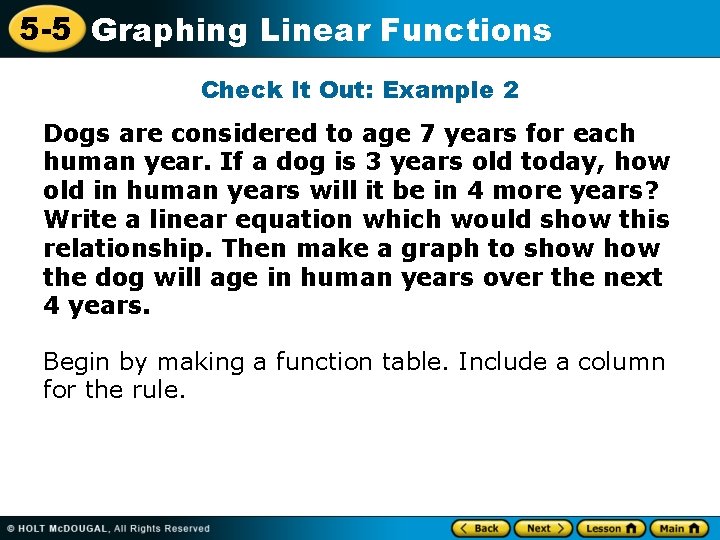 5-5 Graphing Linear Functions

Check It Out: Example 2

Dogs are considered to age 7 years for each human year. If a dog is 3 years old today, how old in human years will it be in 4 more years? Write a linear equation which would show this relationship. Then make a graph to show how the dog will age in human years over the next 4 years.

Begin by making a function table. Include a column for the rule.

© HOLT McDOUGAL, All Rights Reserved

Back Next Lesson Main